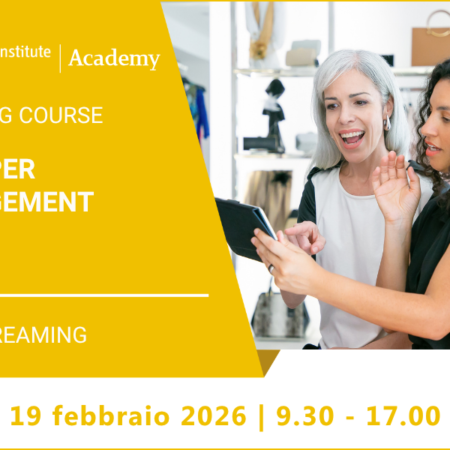 nstitute | Academy

G COURSE

PER
GEMENT

REAMING

19 febbraio 2026 | 9.30 - 17.00